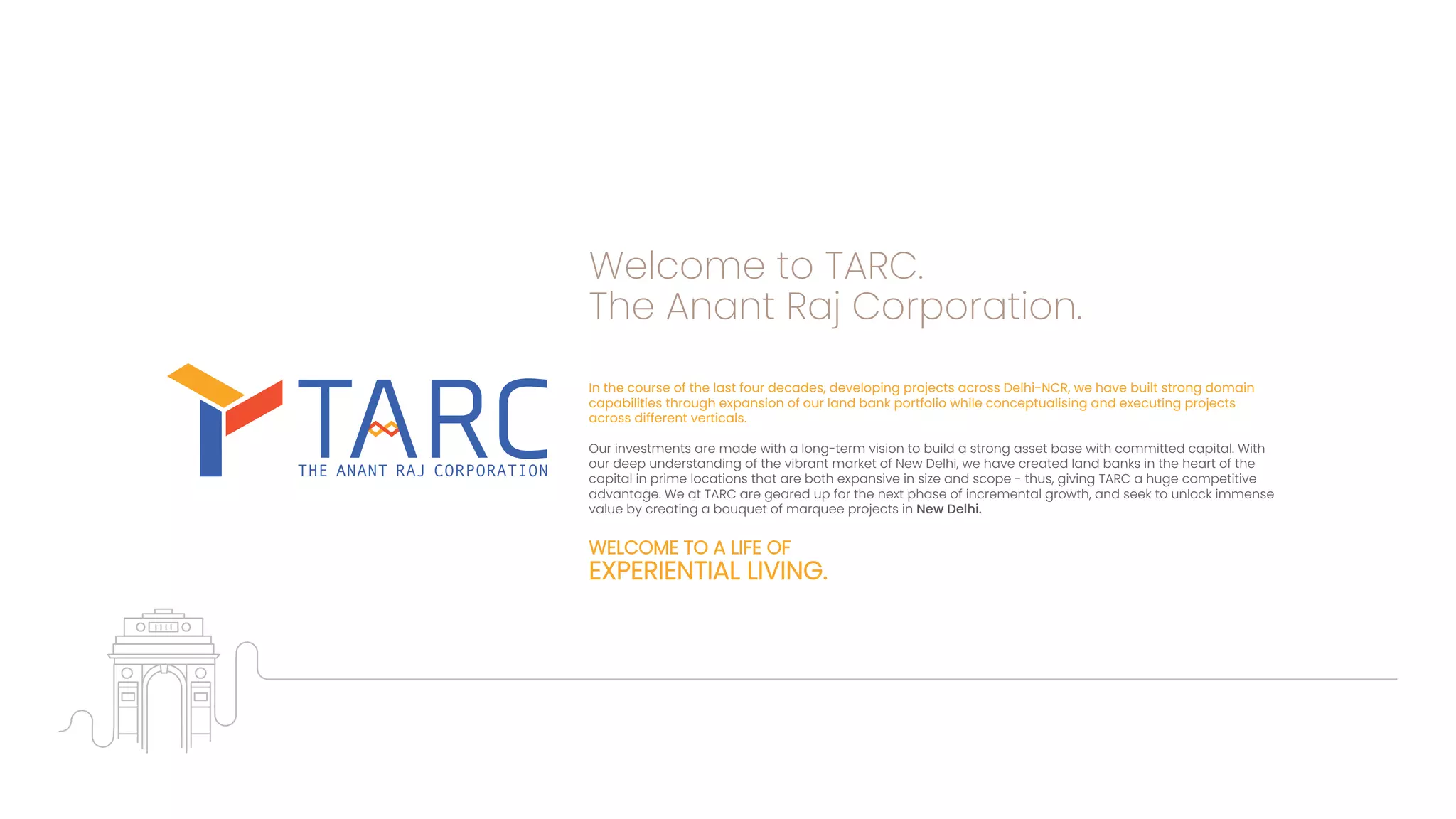 TARC
THE ANANT RAJ CORPORATION

Welcome to TARC.
The Anant Raj Corporation.

In the course of the last four decades, developing projects across Delhi-NCR, we have built strong domain capabilities through expansion of our land bank portfolio while conceptualising and executing projects across different verticals.

Our investments are made with a long-term vision to build a strong asset base with committed capital. With our deep understanding of the vibrant market of New Delhi, we have created land banks in the heart of the capital in prime locations that are both expansive in size and scope - thus, giving TARC a huge competitive advantage. We at TARC are geared up for the next phase of incremental growth, and seek to unlock immense value by creating a bouquet of marquee projects in New Delhi.

WELCOME TO A LIFE OF
EXPERIENTIAL LIVING.